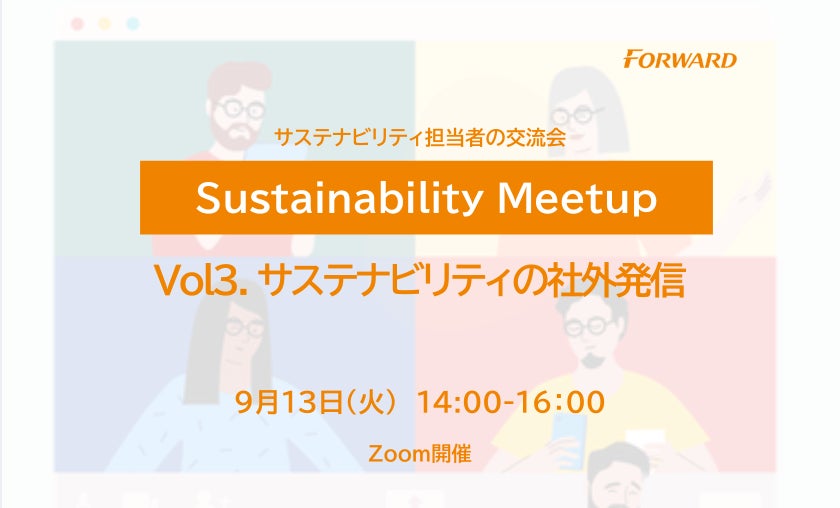 FORWARD

サステナビリティ担当者の交流会

Sustainability Meetup

Vol3. サステナビリティの社外発信

9月13日（火） 14:00-16:00

Zoom開催